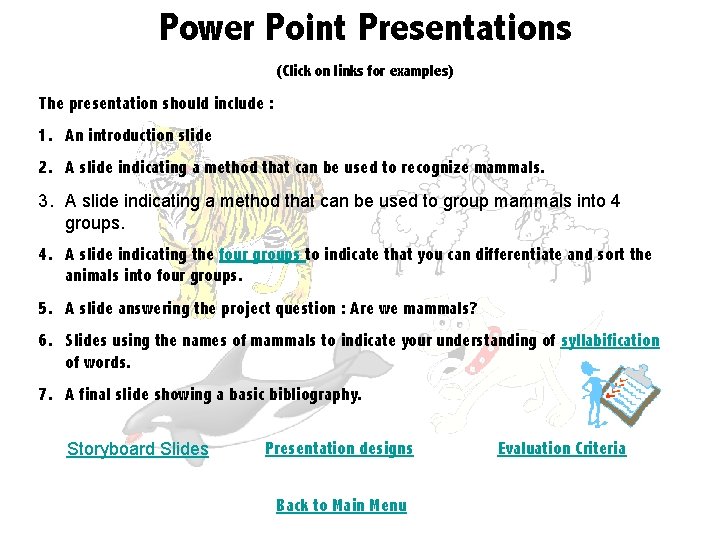 Power Point Presentations

(Click on links for examples)

The presentation should include :

1. An introduction slide

2. A slide indicating a method that can be used to recognize mammals.

3. A slide indicating a method that can be used to group mammals into 4 groups.

4. A slide indicating the four groups to indicate that you can differentiate and sort the animals into four groups.

5. A slide answering the project question : Are we mammals?

6. Slides using the names of mammals to indicate your understanding of syllabification of words.

7. A final slide showing a basic bibliography.

Storyboard Slides

Presentation designs

Evaluation Criteria

Back to Main Menu